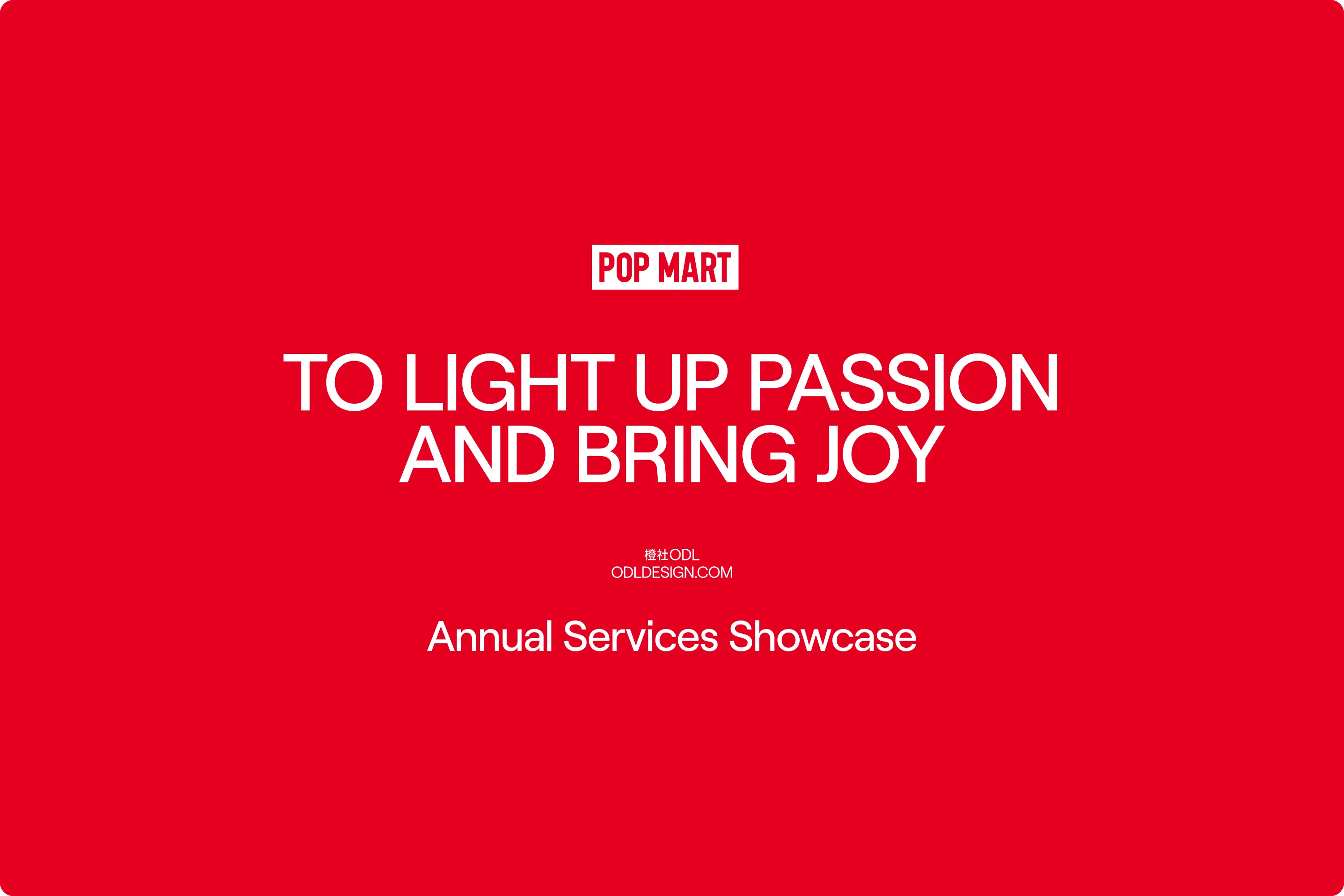 POP MART

TO LIGHT UP PASSION AND BRING JOY

橙社ODL
ODLDESIGN.COM

Annual Services Showcase